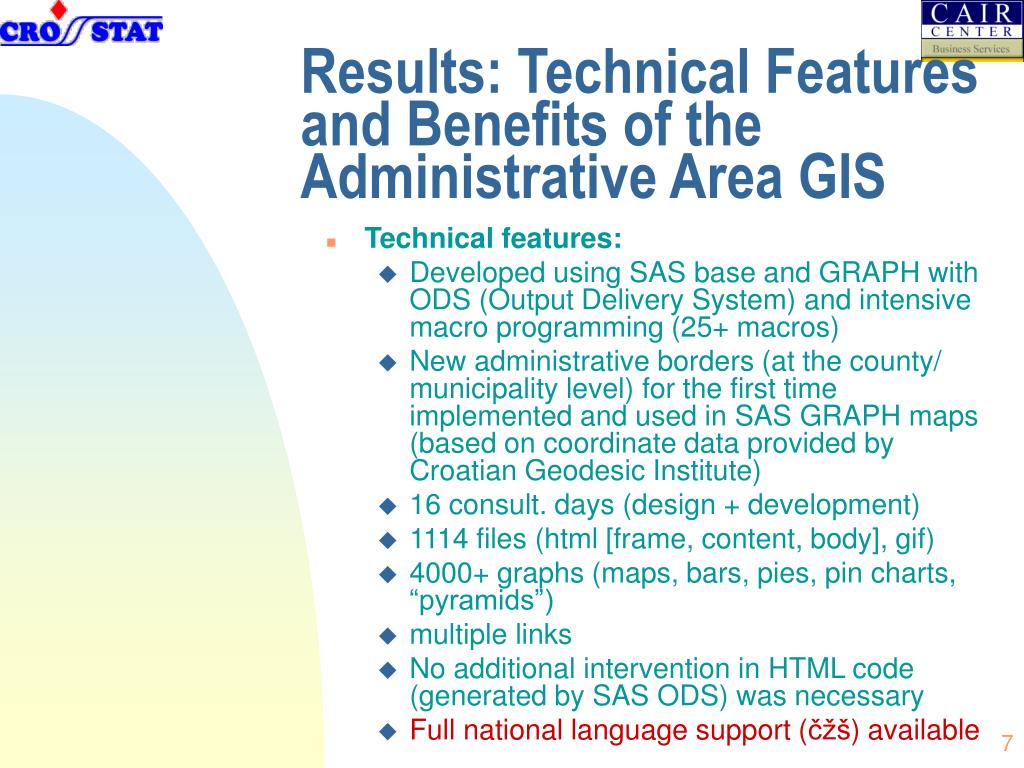 CRO STAT

CAIR CENTER Business Services

Results: Technical Features and Benefits of the Administrative Area GIS

Technical features:

Developed using SAS base and GRAPH with ODS (Output Delivery System) and intensive macro programming (25+ macros)

New administrative borders (at the county/ municipality level) for the first time implemented and used in SAS GRAPH maps (based on coordinate data provided by Croatian Geodesic Institute)

16 consult. days (design + development)

1114 files (html [frame, content, body], gif)

4000+ graphs (maps, bars, pies, pin charts, “pyramids”)

multiple links

No additional intervention in HTML code (generated by SAS ODS) was necessary

Full national language support (čžš) available

7